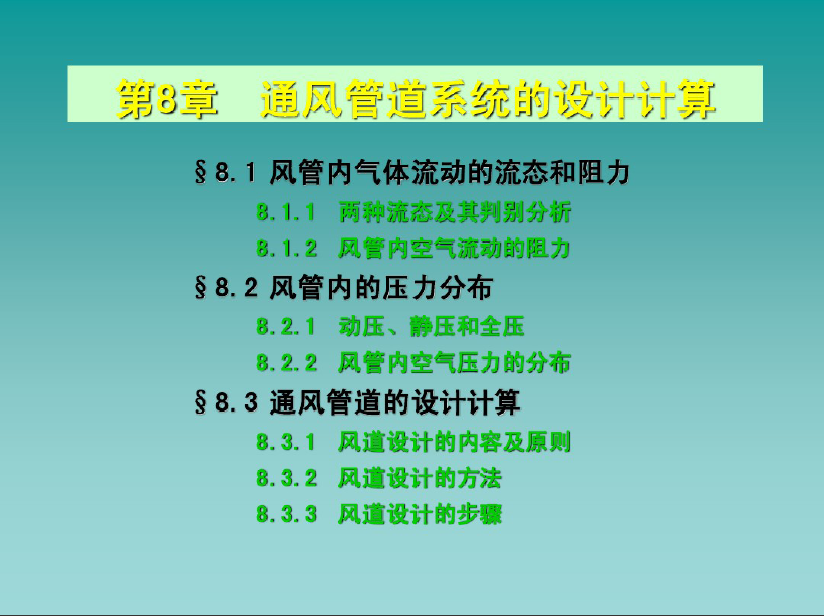 第8章　通风管道系统的设计计算

§8.1 风管内气体流动的流态和阻力

8.1.1　两种流态及其判别分析

8.1.2　风管内空气流动的阻力

§8.2 风管内的压力分布

8.2.1　动压、静压和全压

8.2.2　风管内空气压力的分布

§8.3 通风管道的设计计算

8.3.1　风道设计的内容及原则

8.3.2　风道设计的方法

8.3.3　风道设计的步骤